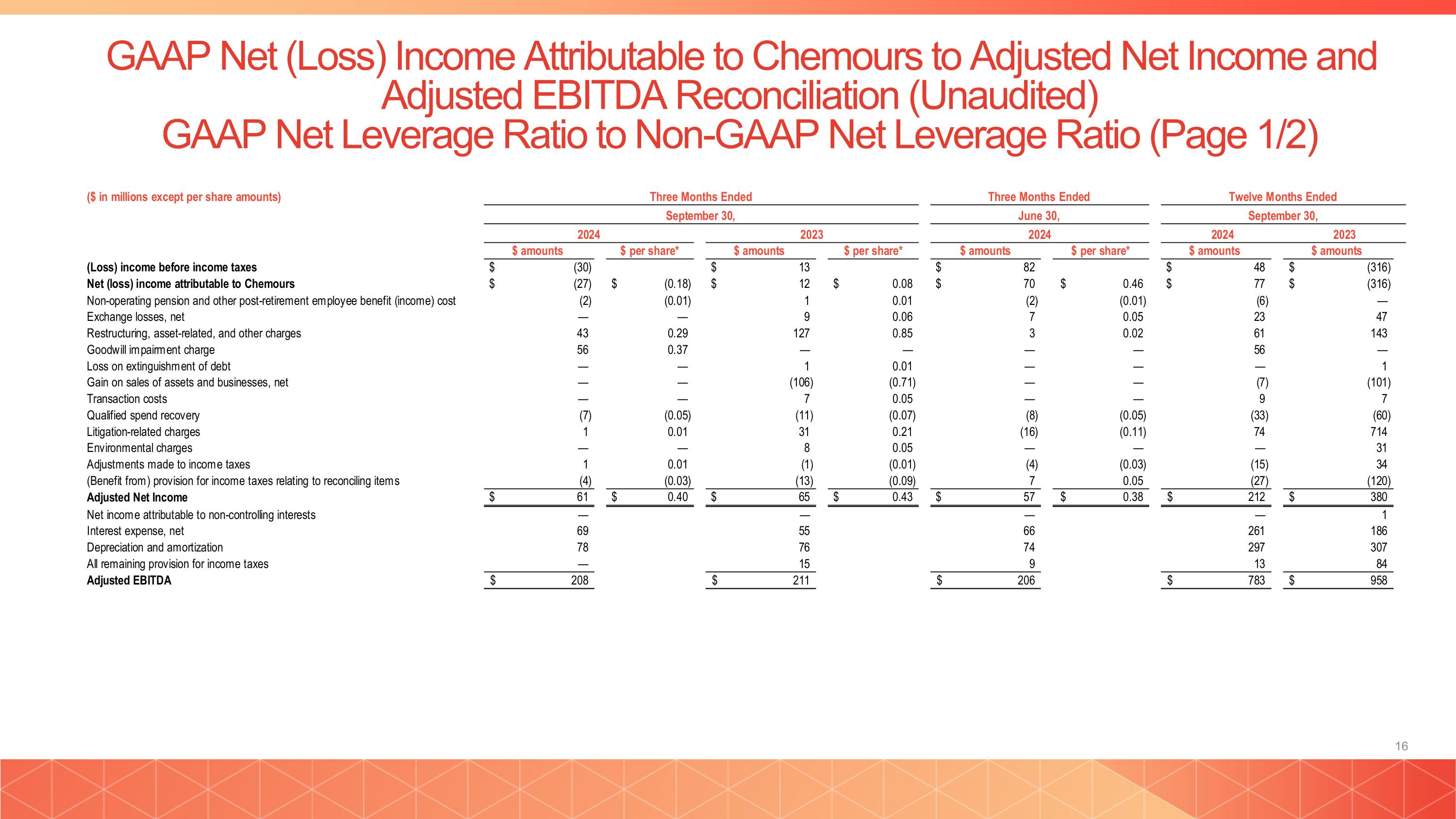 GAAP Net (Loss) Income Attributable to Chemours to Adjusted Net Income and Adjusted EBITDA Reconciliation (Unaudited)
GAAP Net Leverage Ratio to Non-GAAP Net Leverage Ratio (Page 1/2)

| ($ in millions except per share amounts) | Three Months Ended September 30, 2024 $ amounts | Three Months Ended September 30, 2024 $ per share* | Three Months Ended September 30, 2023 $ amounts | Three Months Ended September 30, 2023 $ per share* | Three Months Ended June 30, 2024 $ amounts | Three Months Ended June 30, 2024 $ per share* | Twelve Months Ended September 30, 2024 $ amounts | Twelve Months Ended September 30, 2023 $ amounts |
|---|---|---|---|---|---|---|---|---|
| (Loss) income before income taxes | $ (30) | | $ 13 | | $ 82 | | $ 48 | $ (316) |
| Net (loss) income attributable to Chemours | $ (27) | $ (0.18) | $ 12 | $ 0.08 | $ 70 | $ 0.46 | $ 77 | $ (316) |
| Non-operating pension and other post-retirement employee benefit (income) cost | (2) | (0.01) | 1 | 0.01 | (2) | (0.01) | (6) | — |
| Exchange losses, net | — | — | 9 | 0.06 | 7 | 0.05 | 23 | 47 |
| Restructuring, asset-related, and other charges | 43 | 0.29 | 127 | 0.85 | 3 | 0.02 | 61 | 143 |
| Goodwill impairment charge | 56 | 0.37 | — | — | — | — | 56 | — |
| Loss on extinguishment of debt | — | — | 1 | 0.01 | — | — | — | 1 |
| Gain on sales of assets and businesses, net | — | — | (106) | (0.71) | — | — | (7) | (101) |
| Transaction costs | — | — | 7 | 0.05 | — | — | 9 | 7 |
| Qualified spend recovery | (7) | (0.05) | (11) | (0.07) | (8) | (0.05) | (33) | (60) |
| Litigation-related charges | 1 | 0.01 | 31 | 0.21 | (16) | (0.11) | 74 | 714 |
| Environmental charges | — | — | 8 | 0.05 | — | — | — | 31 |
| Adjustments made to income taxes | 1 | 0.01 | (1) | (0.01) | (4) | (0.03) | (15) | 34 |
| (Benefit from) provision for income taxes relating to reconciling items | (4) | (0.03) | (13) | (0.09) | 7 | 0.05 | (27) | (120) |
| Adjusted Net Income | $ 61 | $ 0.40 | $ 65 | $ 0.43 | $ 57 | $ 0.38 | $ 212 | $ 380 |
| Net income attributable to non-controlling interests | — | | — | | — | | — | 1 |
| Interest expense, net | 69 | | 55 | | 66 | | 261 | 186 |
| Depreciation and amortization | 78 | | 76 | | 74 | | 297 | 307 |
| All remaining provision for income taxes | — | | 15 | | 9 | | 13 | 84 |
| Adjusted EBITDA | $ 208 | | $ 211 | | $ 206 | | $ 783 | $ 958 |

16